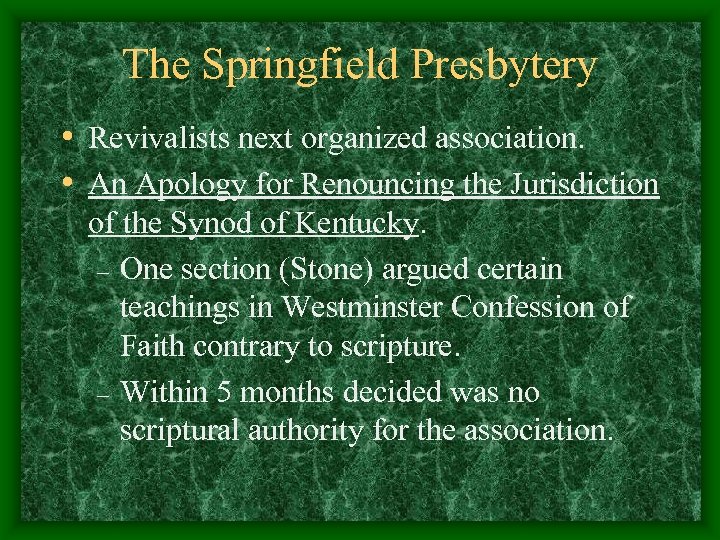 The Springfield Presbytery

• Revivalists next organized association.
• An Apology for Renouncing the Jurisdiction of the Synod of Kentucky.
  – One section (Stone) argued certain teachings in Westminster Confession of Faith contrary to scripture.
  – Within 5 months decided was no scriptural authority for the association.